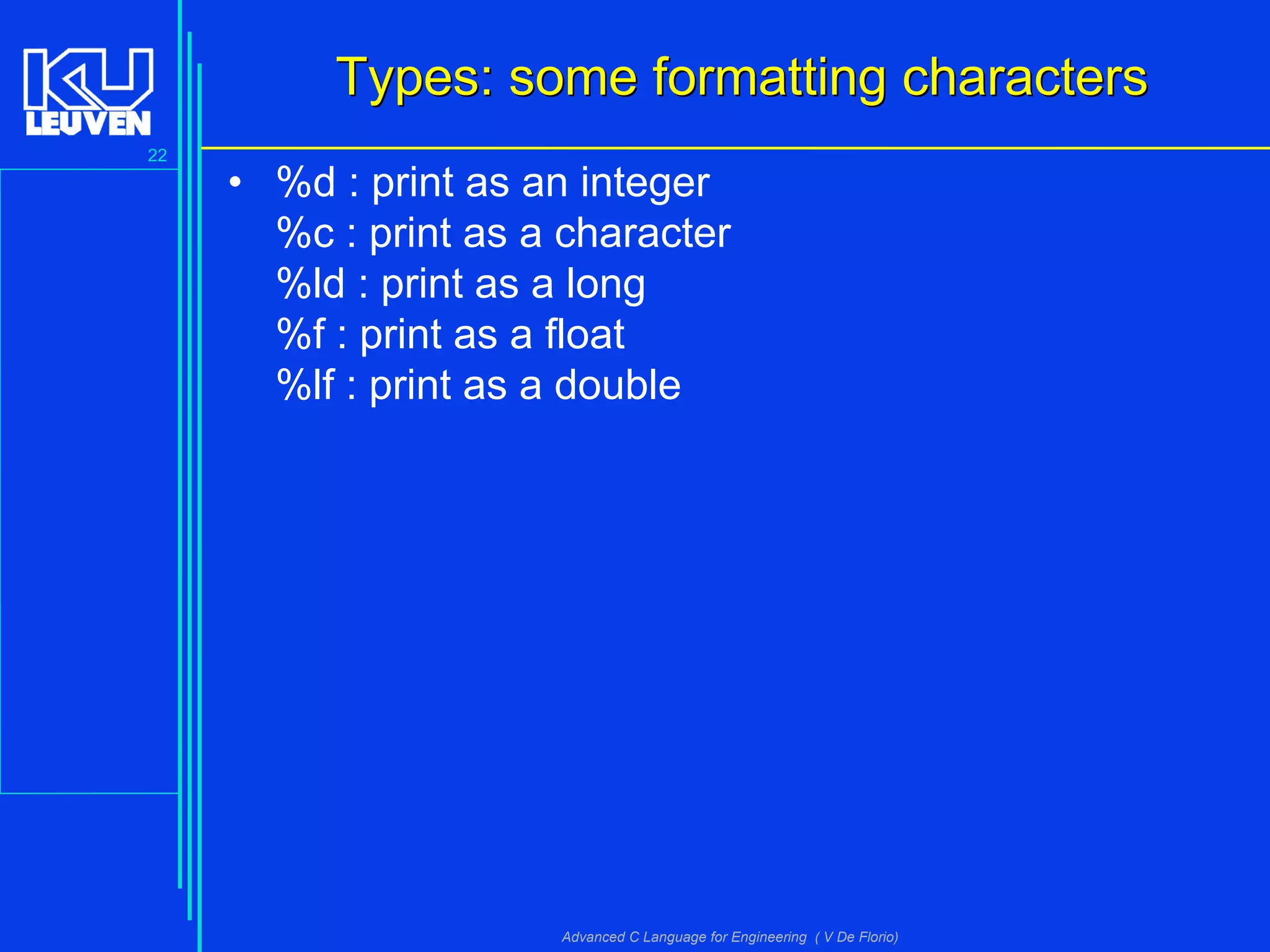 KU LEUVEN

22

Types: some formatting characters

• %d : print as an integer
%c : print as a character
%ld : print as a long
%f : print as a float
%lf : print as a double

Advanced C Language for Engineering ( V De Florio)